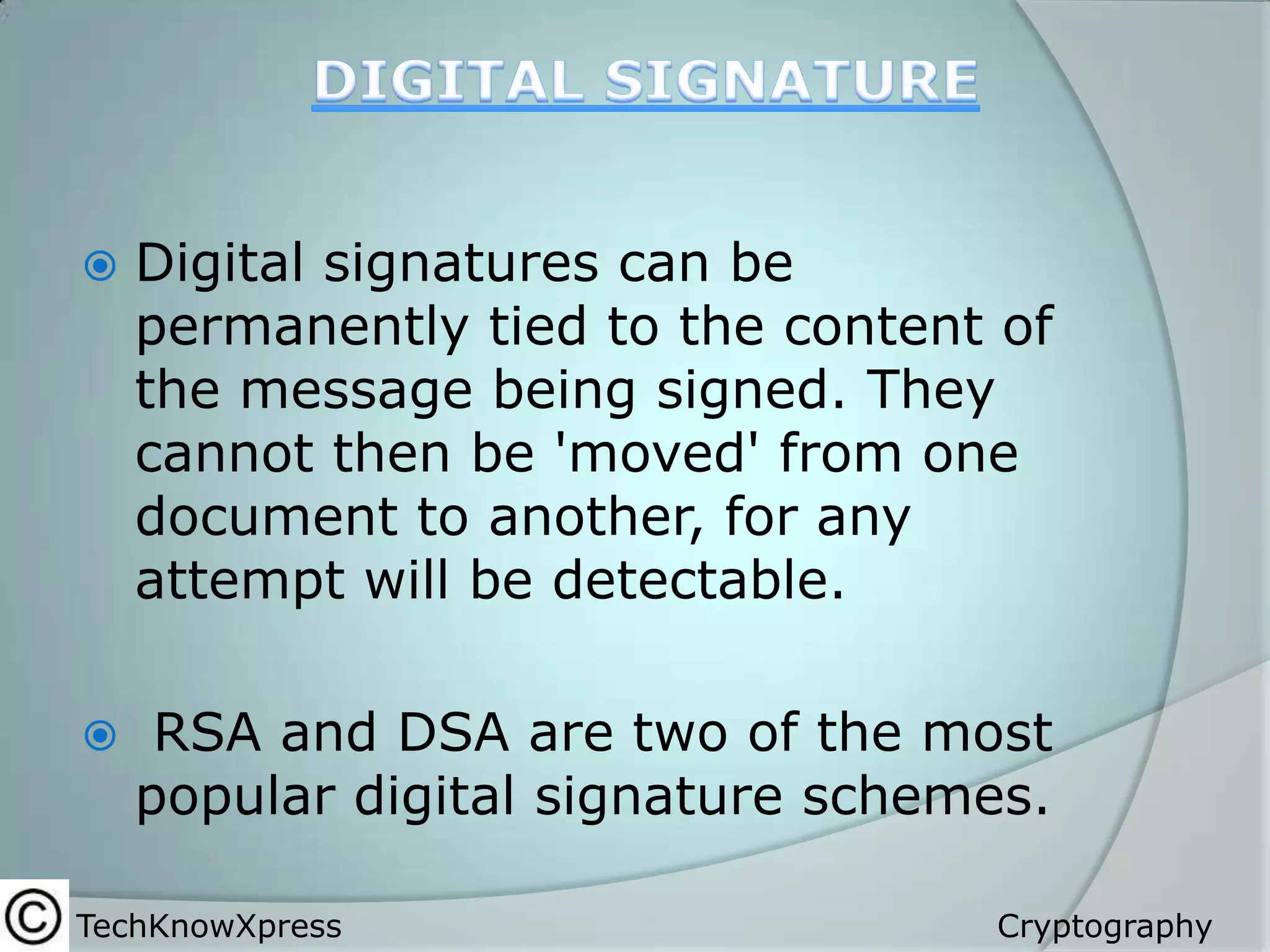 DIGITAL SIGNATURE

Digital signatures can be permanently tied to the content of the message being signed. They cannot then be 'moved' from one document to another, for any attempt will be detectable.

RSA and DSA are two of the most popular digital signature schemes.

© TechKnowXpress

Cryptography